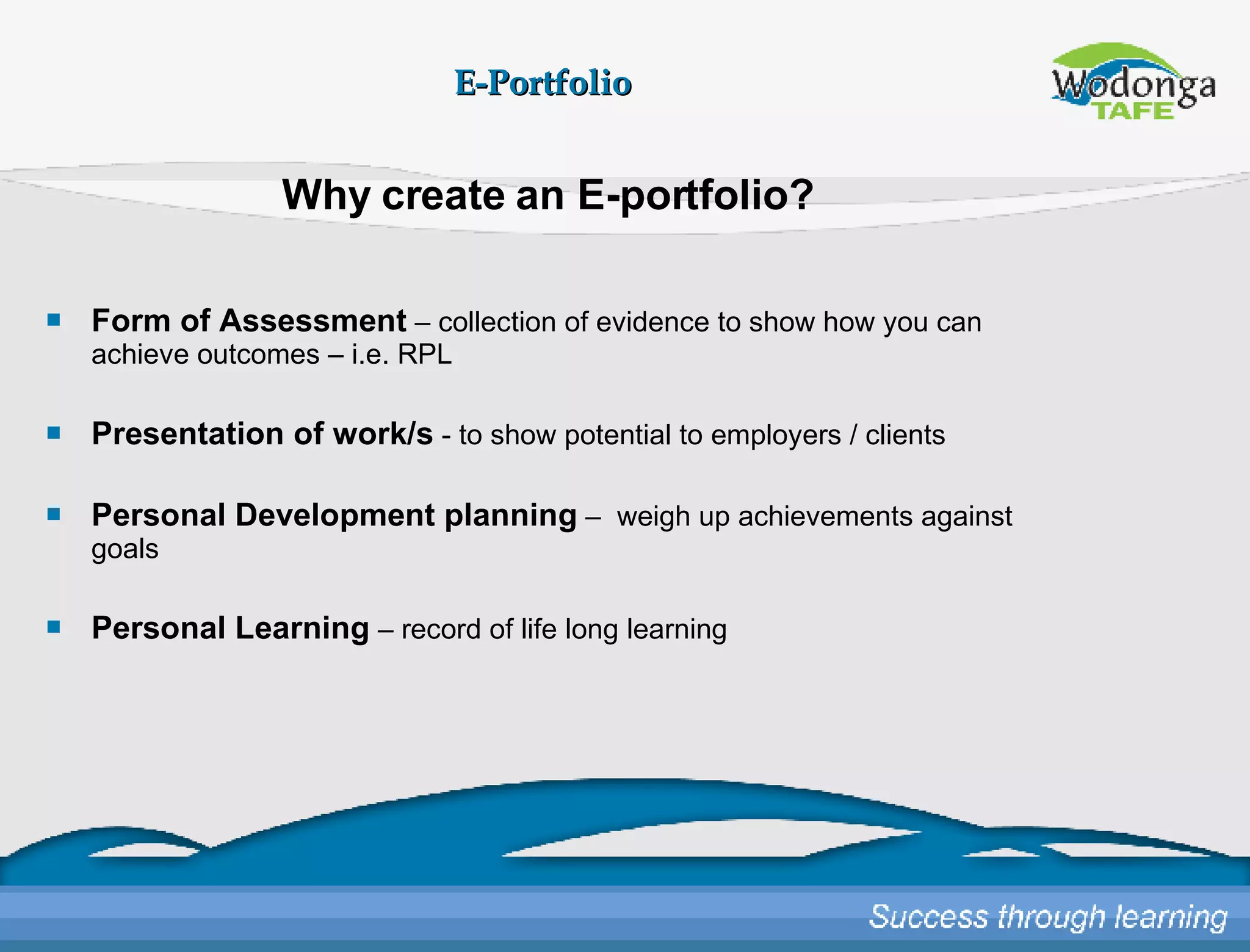 E-Portfolio

Wodonga TAFE

Why create an E-portfolio?

Form of Assessment – collection of evidence to show how you can achieve outcomes – i.e. RPL

Presentation of work/s - to show potential to employers / clients

Personal Development planning – weigh up achievements against goals

Personal Learning – record of life long learning

Success through learning